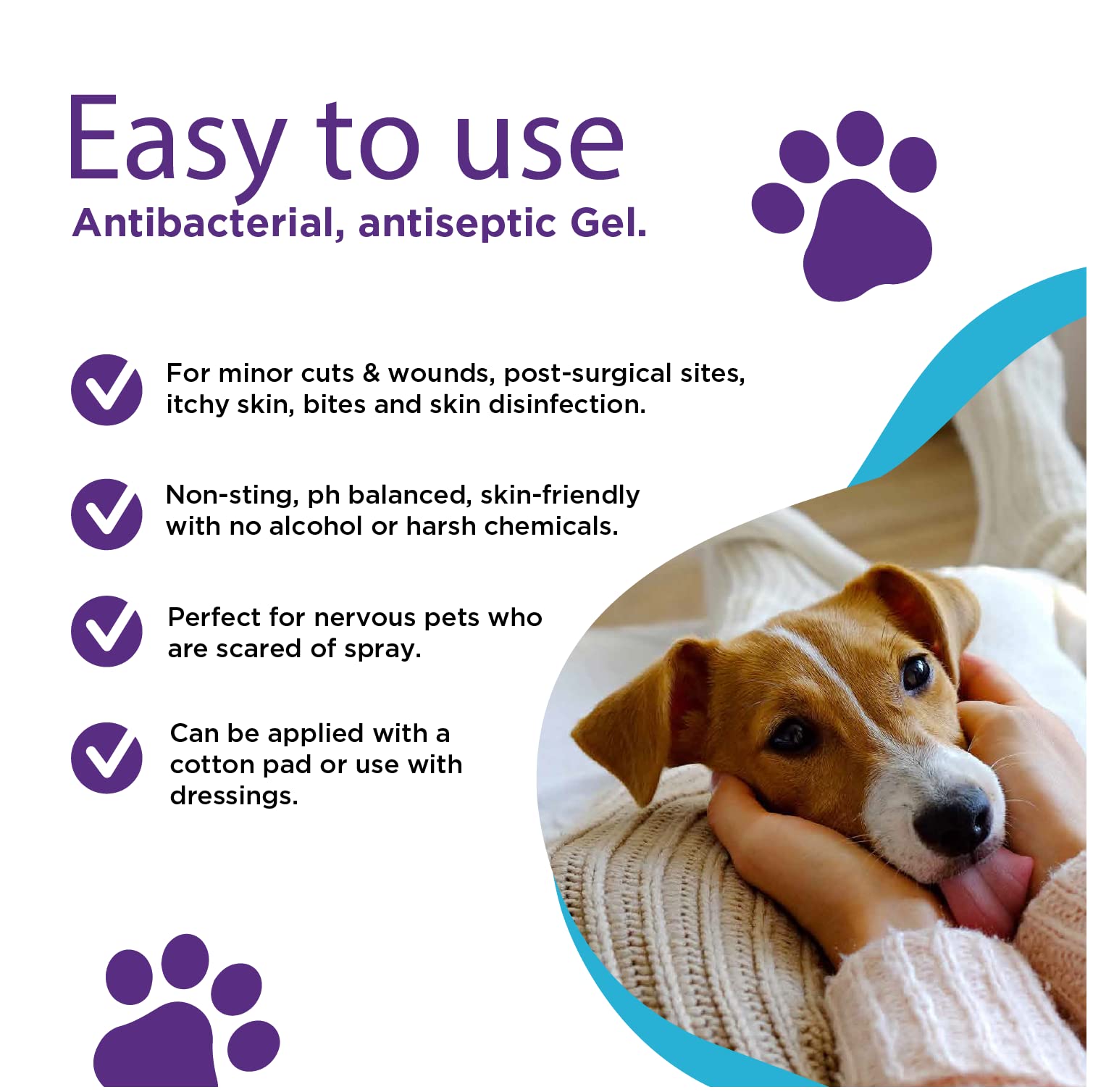 Easy to use
Antibacterial, antiseptic Gel.

For minor cuts & wounds, post-surgical sites, itchy skin, bites and skin disinfection.

Non-sting, ph balanced, skin-friendly with no alcohol or harsh chemicals.

Perfect for nervous pets who are scared of spray.

Can be applied with a cotton pad or use with dressings.